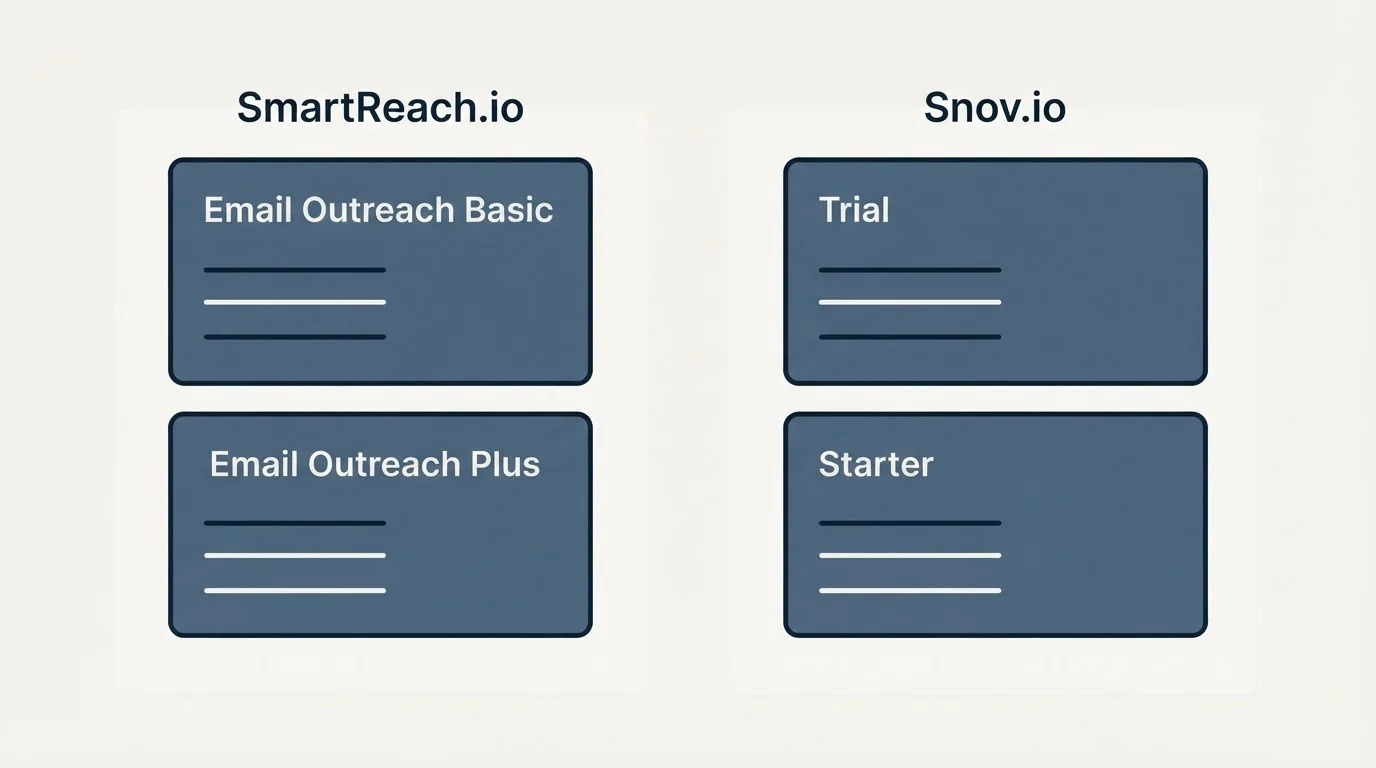 SmartReach.io

Email Outreach Basic

Email Outreach Plus

Snov.io

Trial

Starter